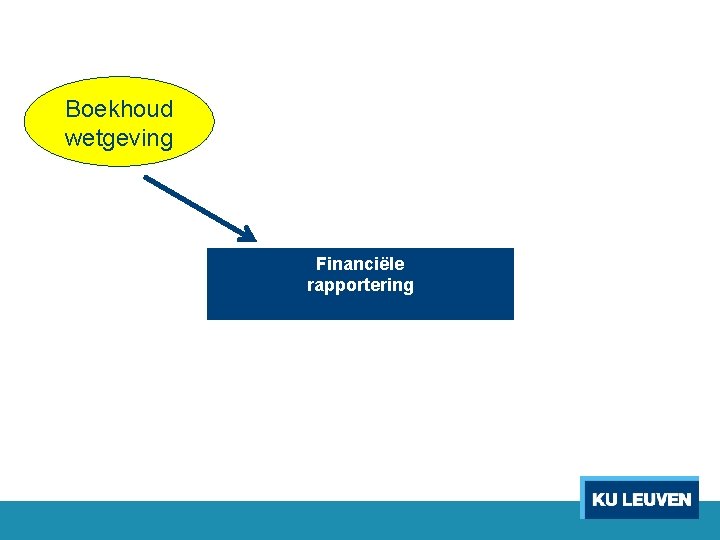 Boekhoud wetgeving

Financiële rapportering

KU LEUVEN